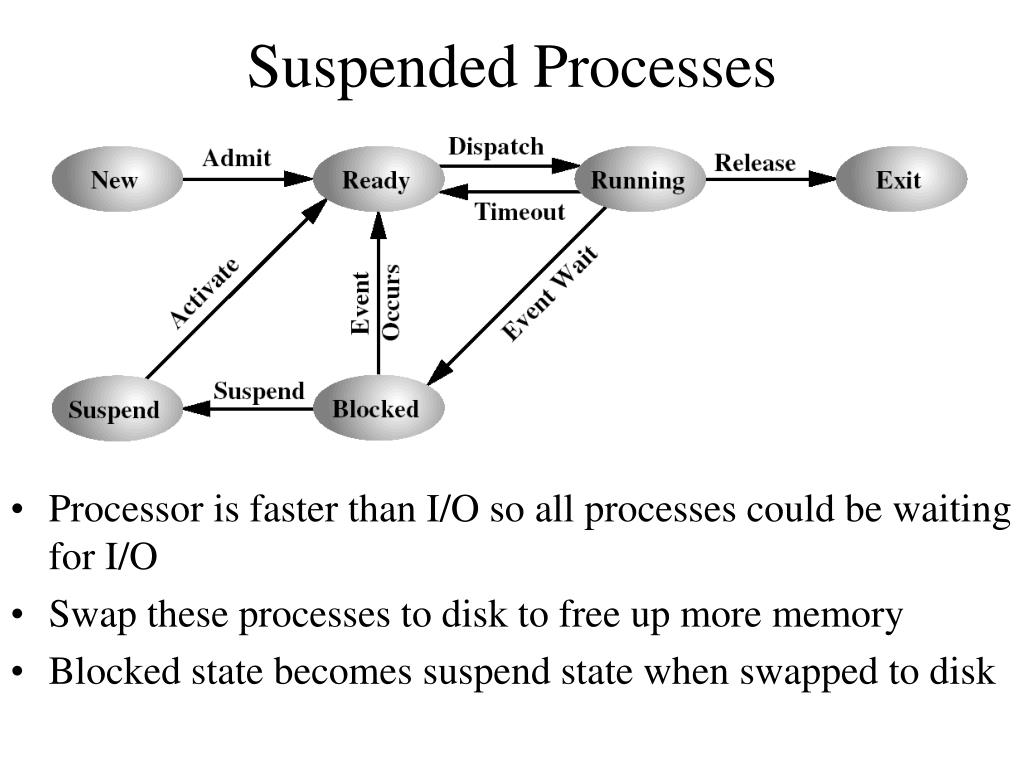 Suspended Processes

New

Admit

Ready

Dispatch

Timeout

Running

Release

Exit

Activate

Event Occurs

Event Wait

Suspend

Suspend

Blocked

• Processor is faster than I/O so all processes could be waiting for I/O
• Swap these processes to disk to free up more memory
• Blocked state becomes suspend state when swapped to disk